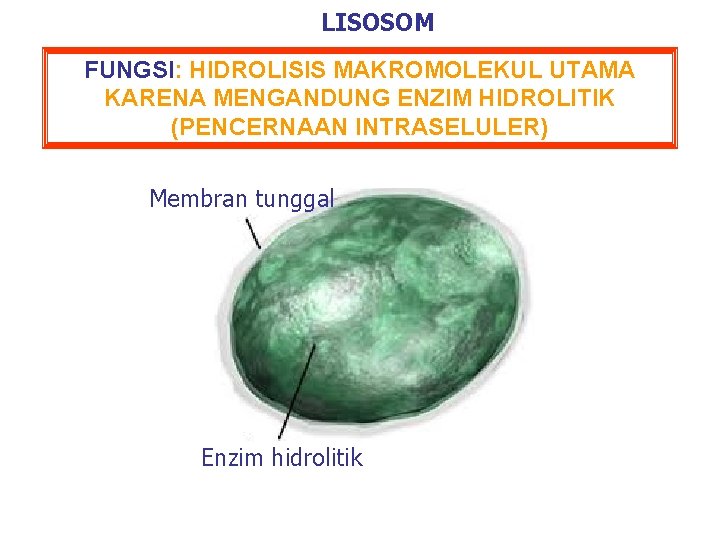 LISOSOM

FUNGSI: HIDROLISIS MAKROMOLEKUL UTAMA KARENA MENGANDUNG ENZIM HIDROLITIK (PENCERNAAN INTRASELULER)

Membran tunggal

Enzim hidrolitik